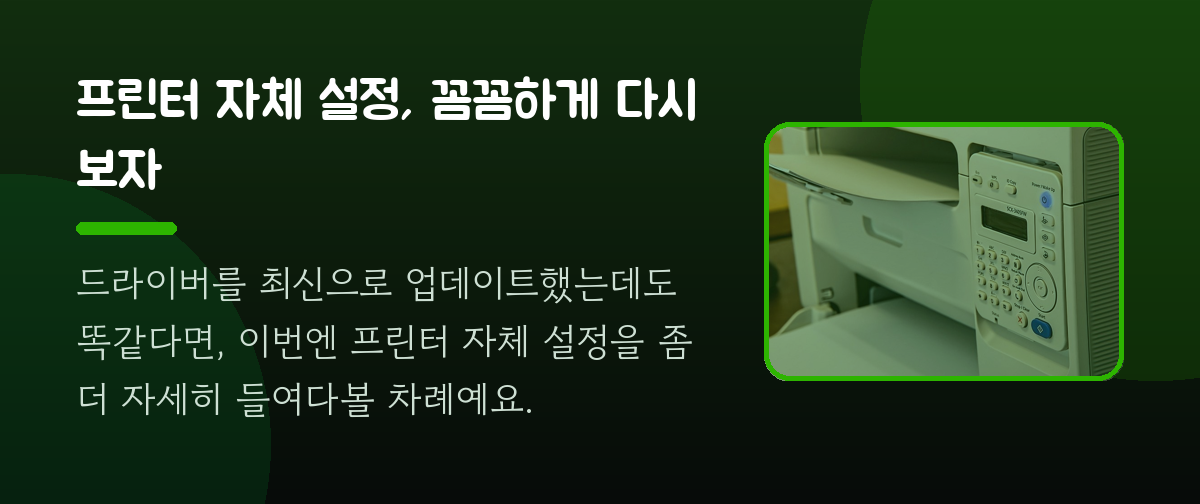 프린터 자체 설정, 꼼꼼하게 다시 보자

드라이버를 최신으로 업데이트했는데도 똑같다면, 이번엔 프린터 자체 설정을 좀 더 자세히 들여다볼 차례예요.